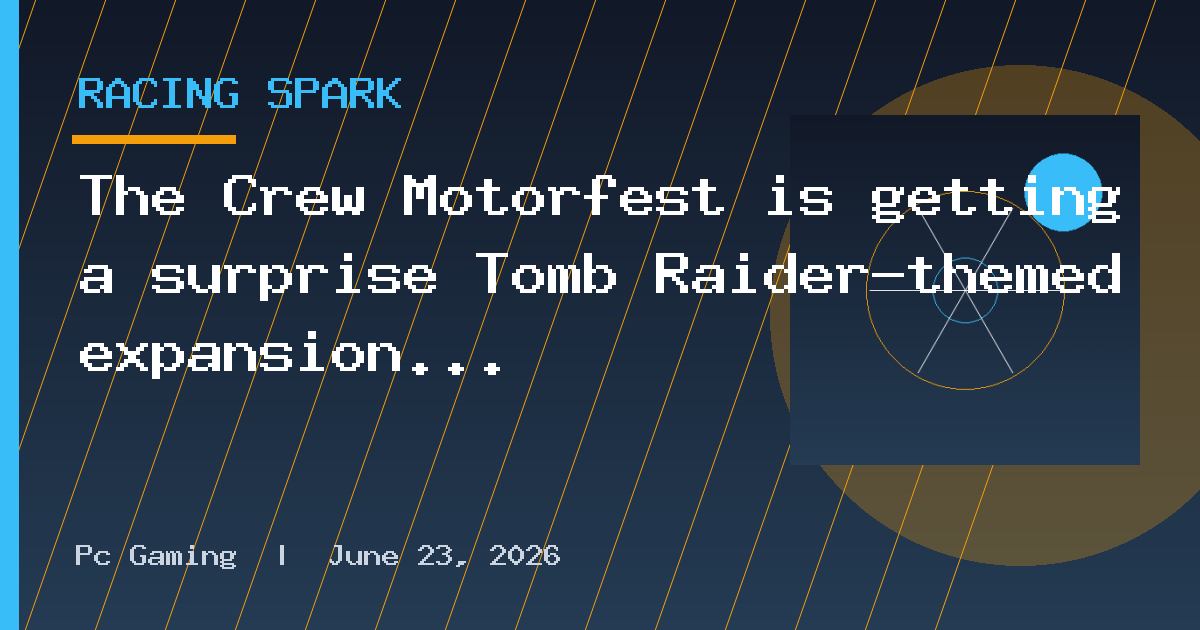 RACING SPARK

The Crew Motorfest is getting a surprise Tomb Raider-themed expansion...

Pc Gaming | June 23, 2026